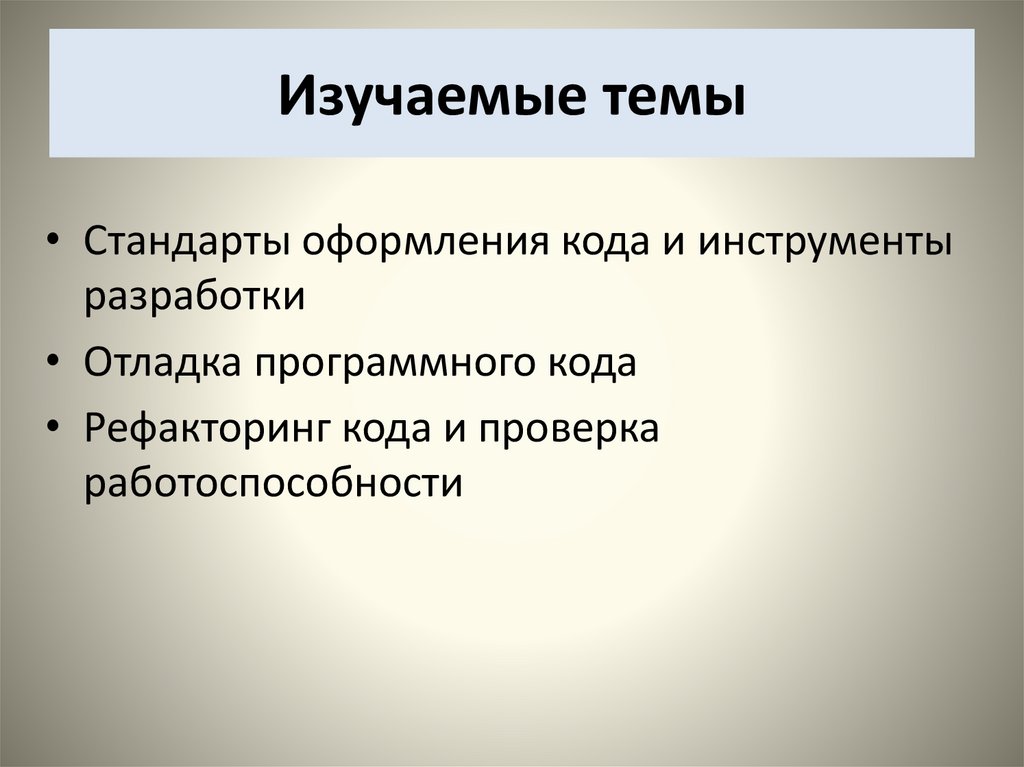 Изучаемые темы

• Стандарты оформления кода и инструменты разработки
• Отладка программного кода
• Рефакторинг кода и проверка работоспособности